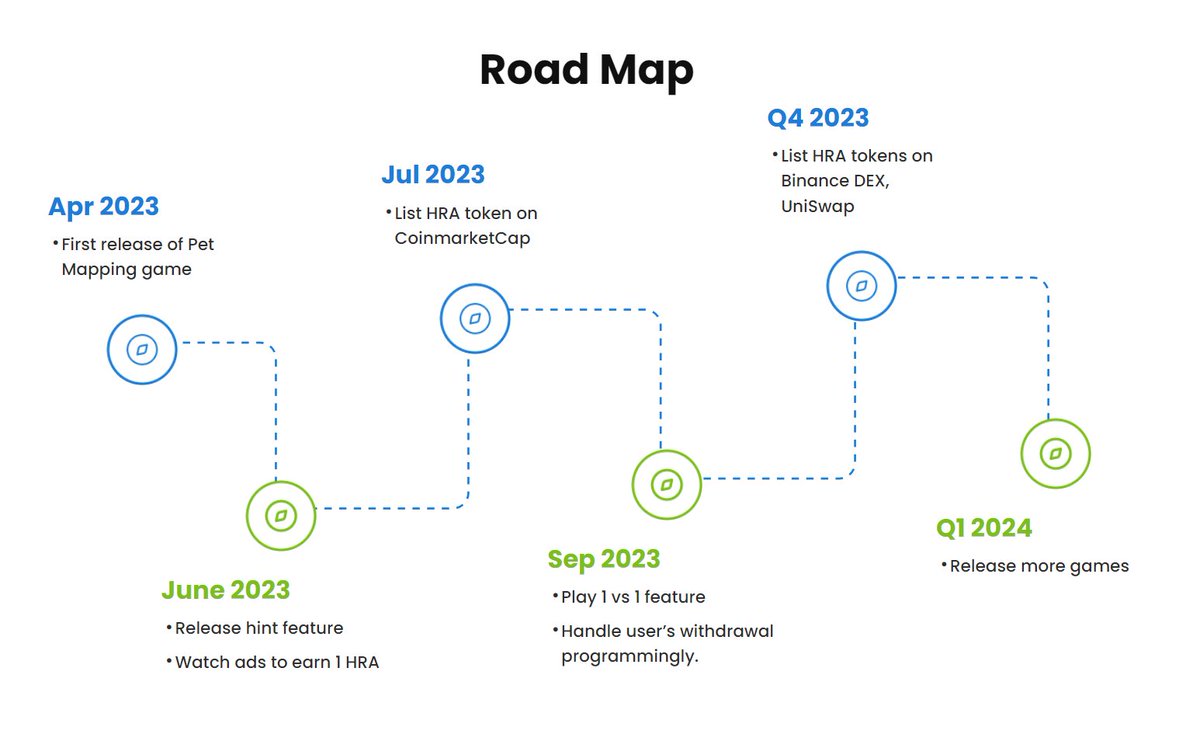 Road Map

Apr 2023

• First release of Pet Mapping game

June 2023

• Release hint feature

• Watch ads to earn 1 HRA

Jul 2023

• List HRA token on CoinmarketCap

Sep 2023

• Play 1 vs 1 feature

• Handle user's withdrawal programmingly.

Q4 2023

• List HRA tokens on Binance DEX, UniSwap

Q1 2024

• Release more games